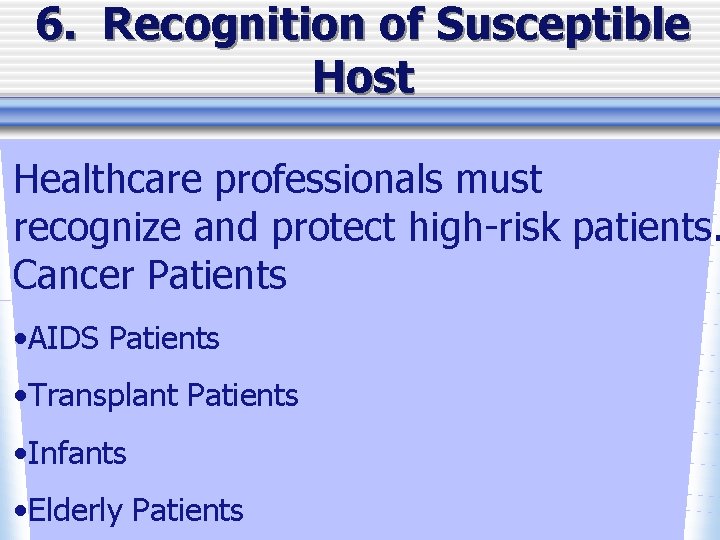 6. Recognition of Susceptible Host

Healthcare professionals must recognize and protect high-risk patients. Cancer Patients

•AIDS Patients

•Transplant Patients

•Infants

•Elderly Patients